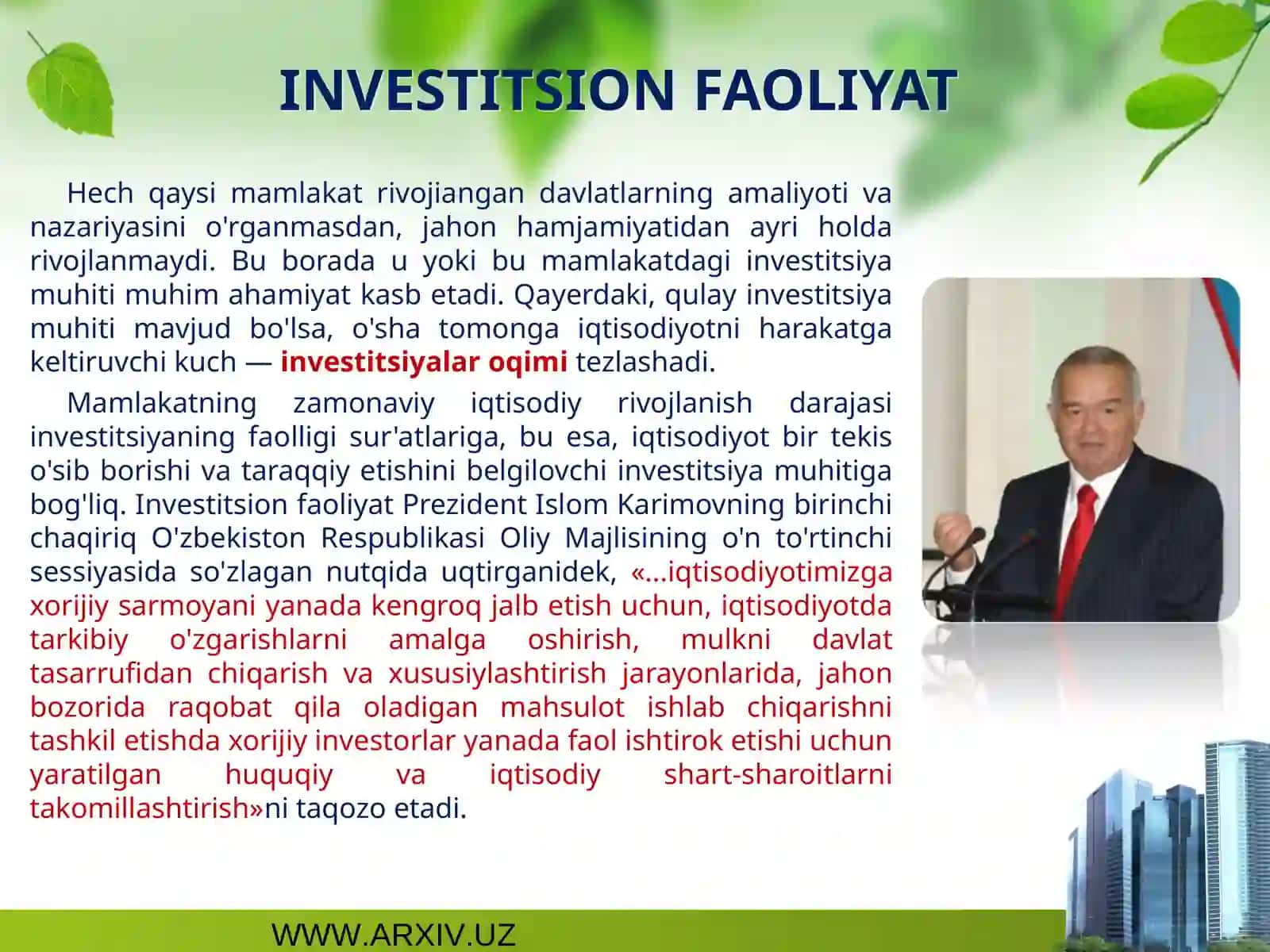 INVESTITSION FAOLIYAT

Hech qaysi mamlakat rivojiangan davlatlarning amaliyoti va nazariyasini o'rganmasdan, jahon hamjamiyatidan ayri holda rivojlanmaydi. Bu borada u yoki bu mamlakatdagi investitsiya muhiti muhim ahamiyat kasb etadi. Qayerdaki, qulay investitsiya muhiti mavjud bo'lsa, o'sha tomonga iqtisodiyotni harakatga keltiruvchi kuch — investitsiyalar oqimi tezlashadi.

Mamlakatning zamonaviy iqtisodiy rivojlanish darajasi investitsiyaning faolligi sur'atlariga, bu esa, iqtisodiyot bir tekis o'sib borishi va taraqqiy etishini belgilovchi investitsiya muhitiga bog'liq. Investitsion faoliyat Prezident Islom Karimovning birinchi chaqiriq O'zbekiston Respublikasi Oliy Majlisining o'n to'rtinchi sessiyasida so'zlagan nutqida uqtirganidek, «...iqtisodiyotimizga xorijiy sarmoyani yanada kengroq jalb etish uchun, iqtisodiyotda tarkibiy o'zgarishlarni amalga oshirish, mulkni davlat tasarrufidan chiqarish va xususiylashtirish jarayonlarida, jahon bozorida raqobat qila oladigan mahsulot ishlab chiqarishni tashkil etishda xorijiy investorlar yanada faol ishtirok etishi uchun yaratilgan huquqiy va iqtisodiy shart-sharoitlarni takomillashtirish»ni taqozo etadi.

WWW.ARXIV.UZ